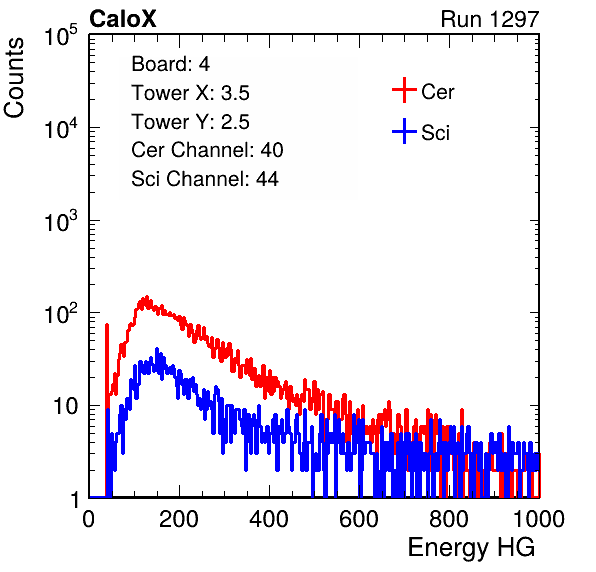 CaloX

Run 1297

Counts

$10^5$
$10^4$
$10^3$
$10^2$
10
1

Board: 4
Tower X: 3.5
Tower Y: 2.5
Cer Channel: 40
Sci Channel: 44

Cer
Sci

0 200 400 600 800 1000

Energy HG